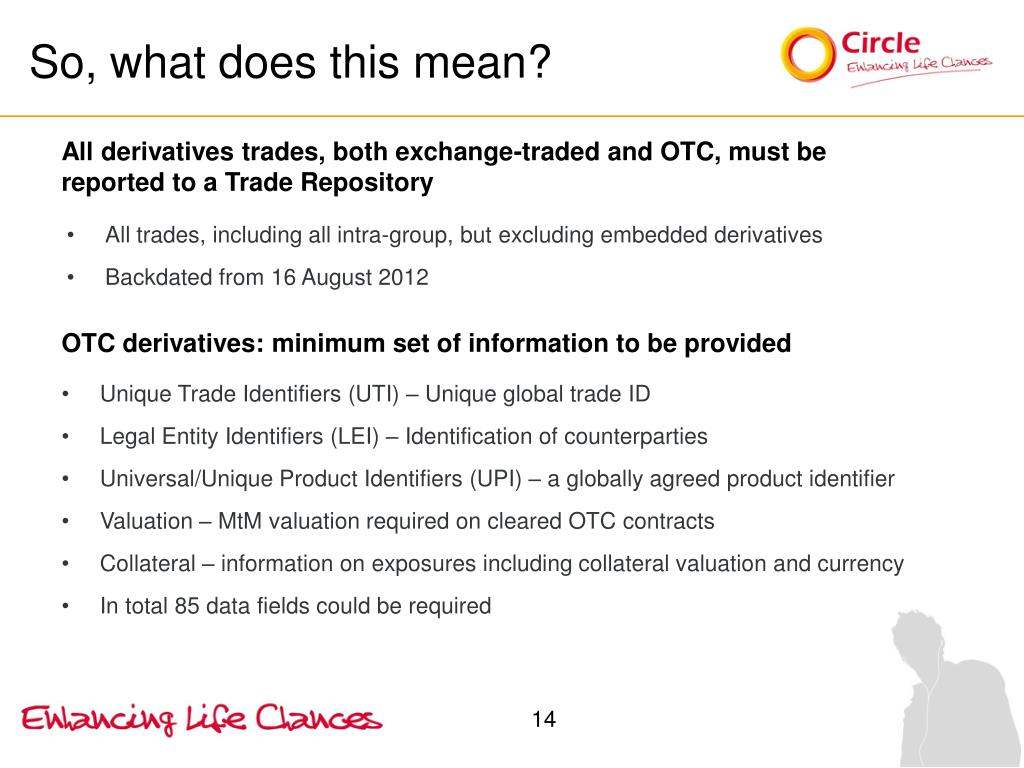 So, what does this mean?

Circle
Enhancing Life Chances

All derivatives trades, both exchange-traded and OTC, must be reported to a Trade Repository

• All trades, including all intra-group, but excluding embedded derivatives
• Backdated from 16 August 2012

OTC derivatives: minimum set of information to be provided

• Unique Trade Identifiers (UTI) – Unique global trade ID
• Legal Entity Identifiers (LEI) – Identification of counterparties
• Universal/Unique Product Identifiers (UPI) – a globally agreed product identifier
• Valuation – MtM valuation required on cleared OTC contracts
• Collateral – information on exposures including collateral valuation and currency
• In total 85 data fields could be required

Enhancing Life Chances

14